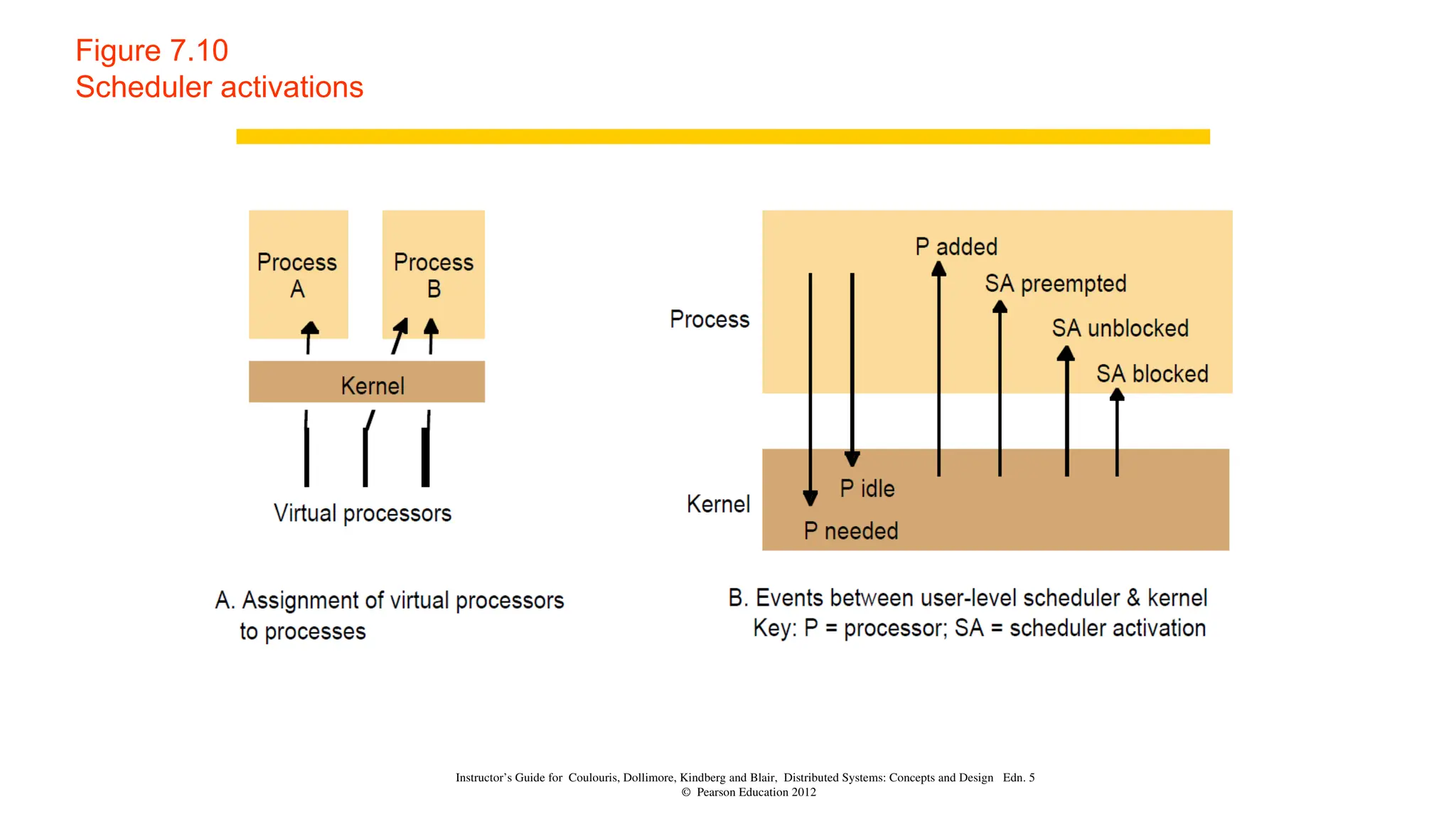 Figure 7.10
Scheduler activations

Process A

Process B

Kernel

Virtual processors

A. Assignment of virtual processors to processes

Process

Kernel

P added

SA preempted

SA unblocked

SA blocked

P idle

P needed

B. Events between user-level scheduler & kernel
Key: P = processor; SA = scheduler activation

Instructor's Guide for Coulouris, Dollimore, Kindberg and Blair, Distributed Systems: Concepts and Design Edn. 5
© Pearson Education 2012